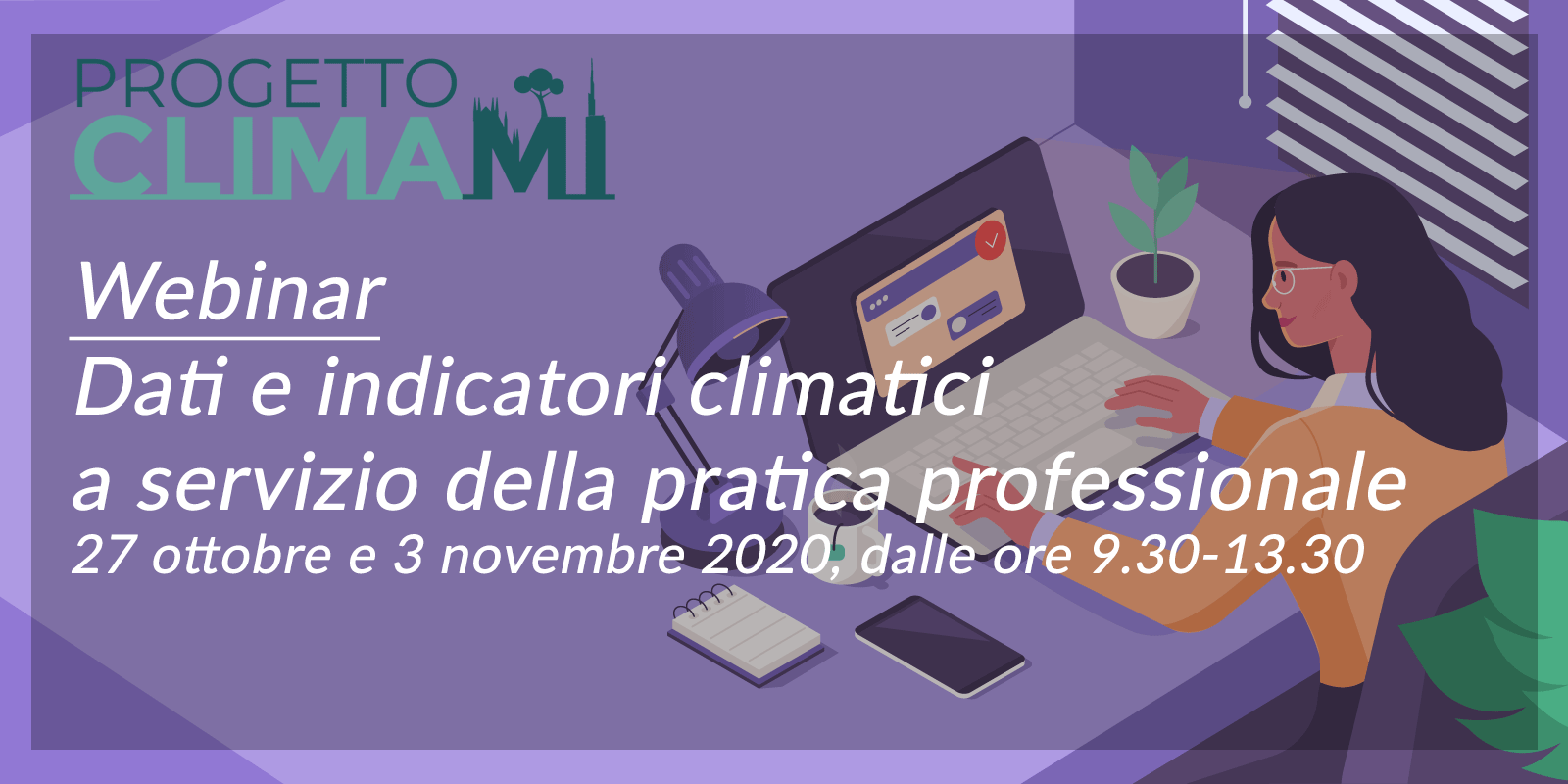 PROGETTO CLIMAMI

Webinar

Dati e indicatori climatici a servizio della pratica professionale

27 ottobre e 3 novembre 2020, dalle ore 9.30-13.30